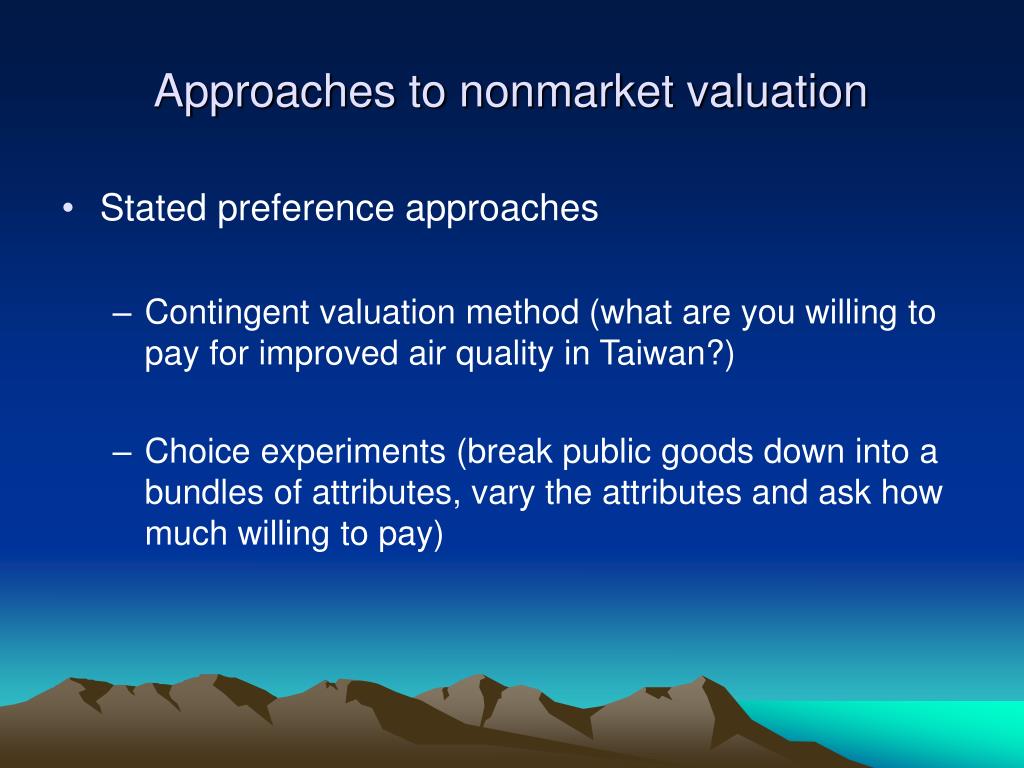 Approaches to nonmarket valuation

• Stated preference approaches

– Contingent valuation method (what are you willing to pay for improved air quality in Taiwan?)

– Choice experiments (break public goods down into a bundles of attributes, vary the attributes and ask how much willing to pay)